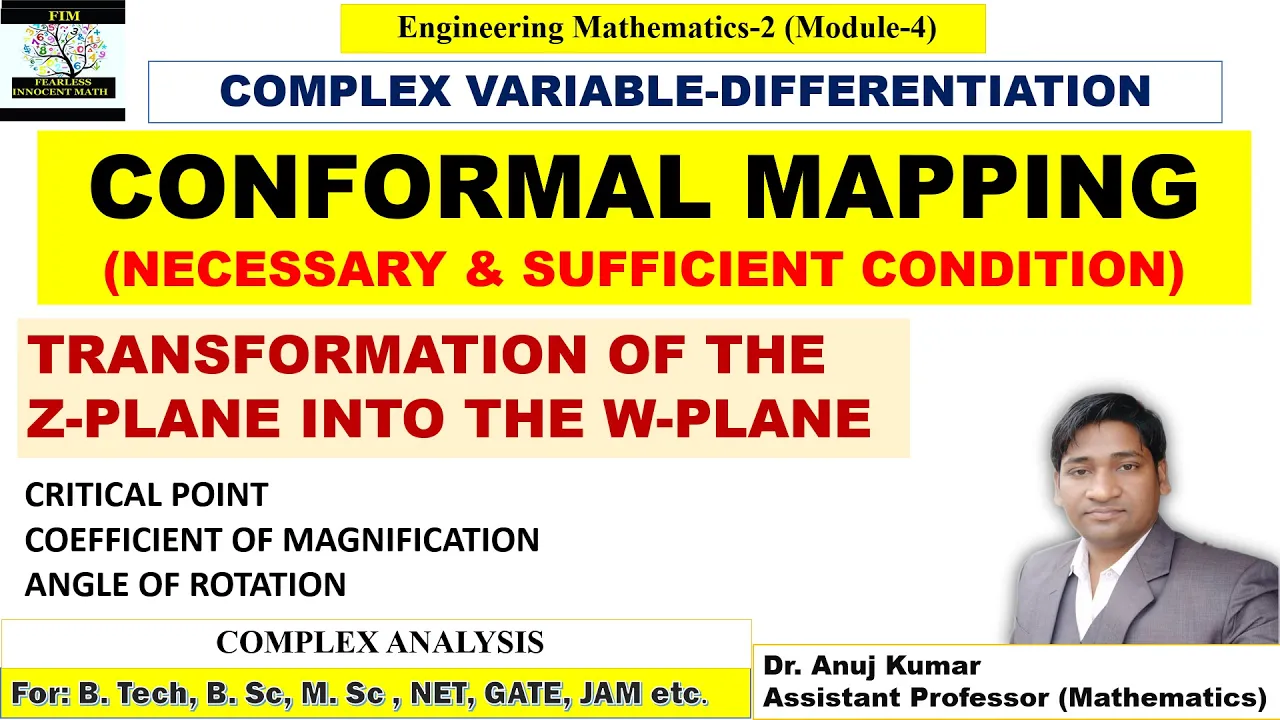 FIM
FEARLESS INNOCENT MATH

Engineering Mathematics-2 (Module-4)

COMPLEX VARIABLE-DIFFERENTIATION

CONFORMAL MAPPING
(NECESSARY & SUFFICIENT CONDITION)

TRANSFORMATION OF THE Z-PLANE INTO THE W-PLANE

CRITICAL POINT
COEFFICIENT OF MAGNIFICATION
ANGLE OF ROTATION

COMPLEX ANALYSIS

For: B. Tech, B. Sc, M. Sc , NET, GATE, JAM etc.

Dr. Anuj Kumar
Assistant Professor (Mathematics)